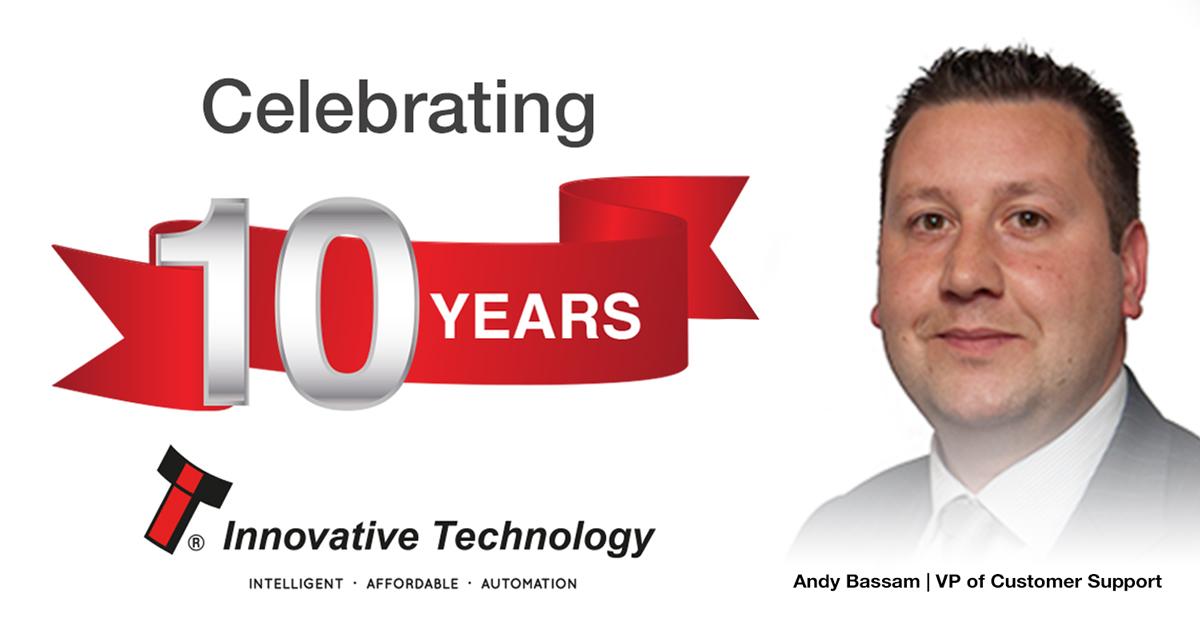 Celebrating

10 YEARS

® Innovative Technology

INTELLIGENT · AFFORDABLE · AUTOMATION

Andy Bassam | VP of Customer Support